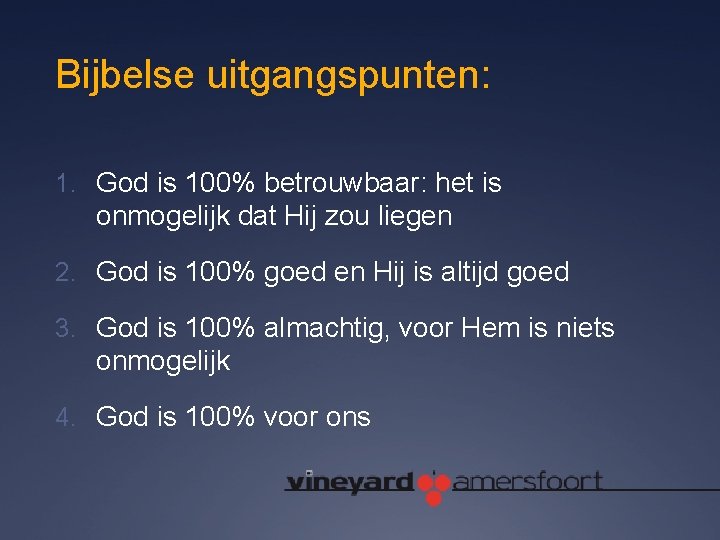 Bijbelse uitgangspunten:

1. God is 100% betrouwbaar: het is onmogelijk dat Hij zou liegen

2. God is 100% goed en Hij is altijd goed

3. God is 100% almachtig, voor Hem is niets onmogelijk

4. God is 100% voor ons

vineyard amersfoort